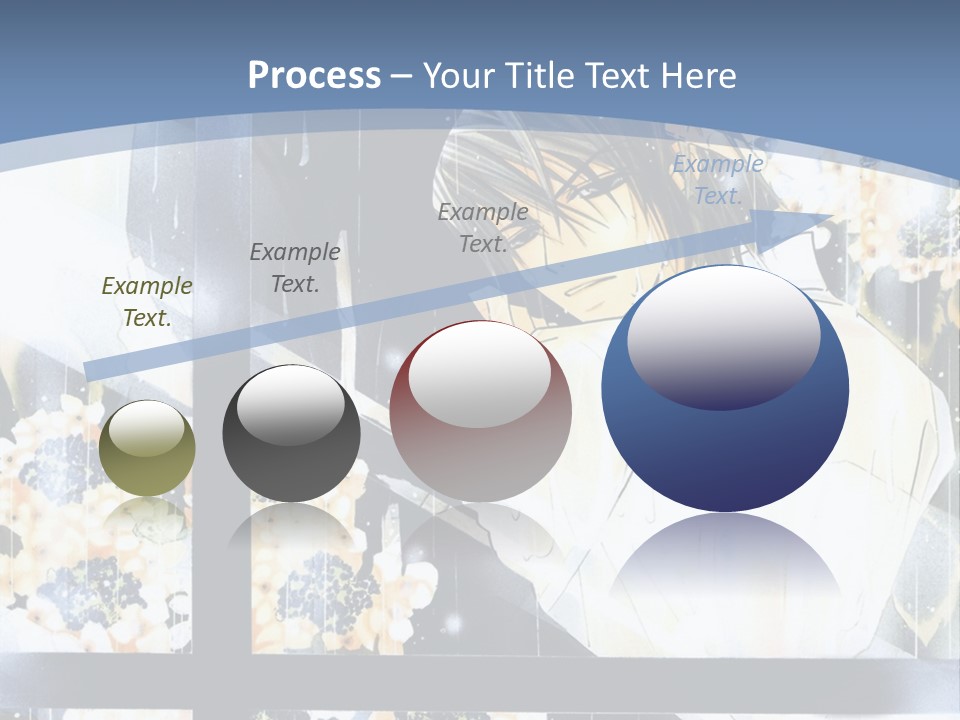 Process – Your Title Text Here

Example Text.

Example Text.

Example Text.

Example Text.